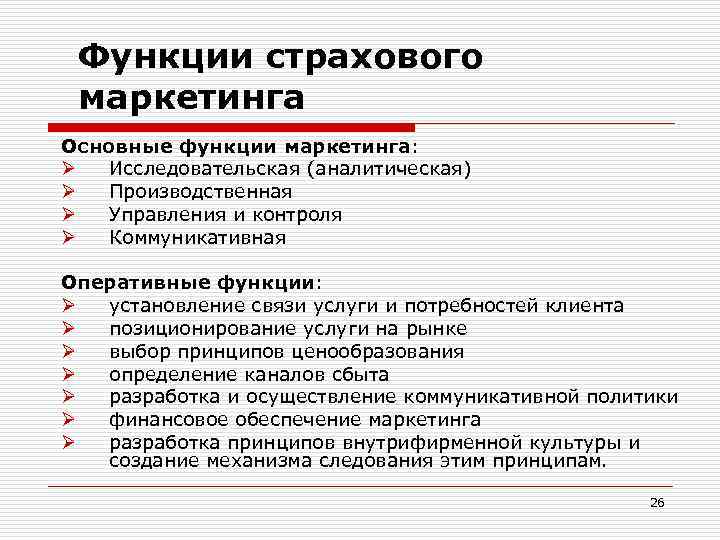 Функции страхового маркетинга

Основные функции маркетинга:
➢ Исследовательская (аналитическая)
➢ Производственная
➢ Управления и контроля
➢ Коммуникативная

Оперативные функции:
➢ установление связи услуги и потребностей клиента
➢ позиционирование услуги на рынке
➢ выбор принципов ценообразования
➢ определение каналов сбыта
➢ разработка и осуществление коммуникативной политики
➢ финансовое обеспечение маркетинга
➢ разработка принципов внутрифирменной культуры и создание механизма следования этим принципам.

26